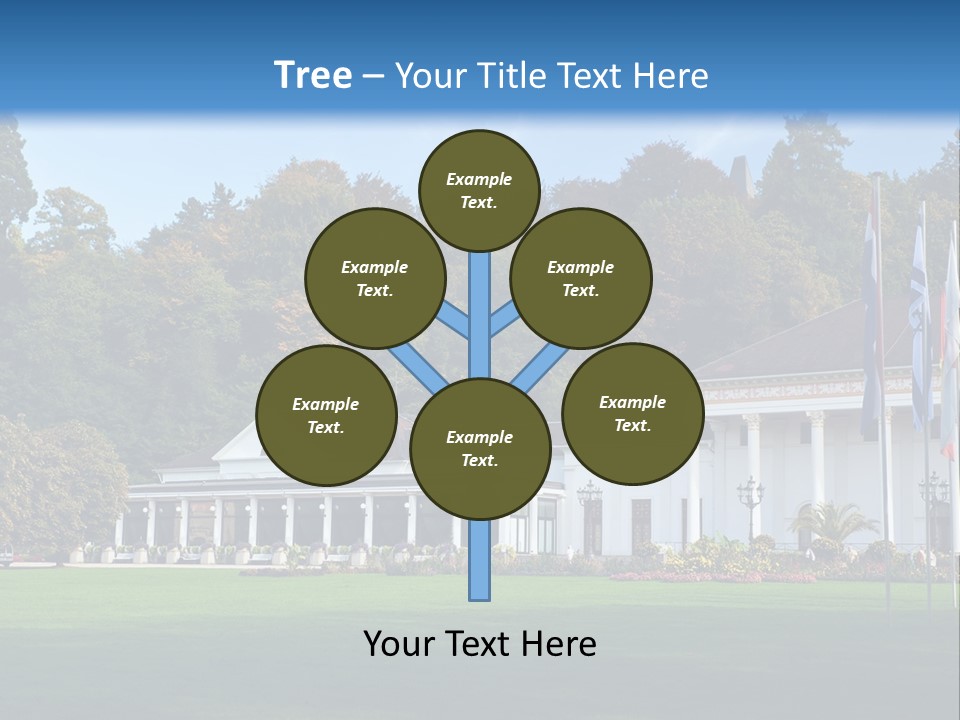 Tree – Your Title Text Here

Example Text.

Example Text.

Example Text.

Example Text.

Example Text.

Example Text.

Your Text Here